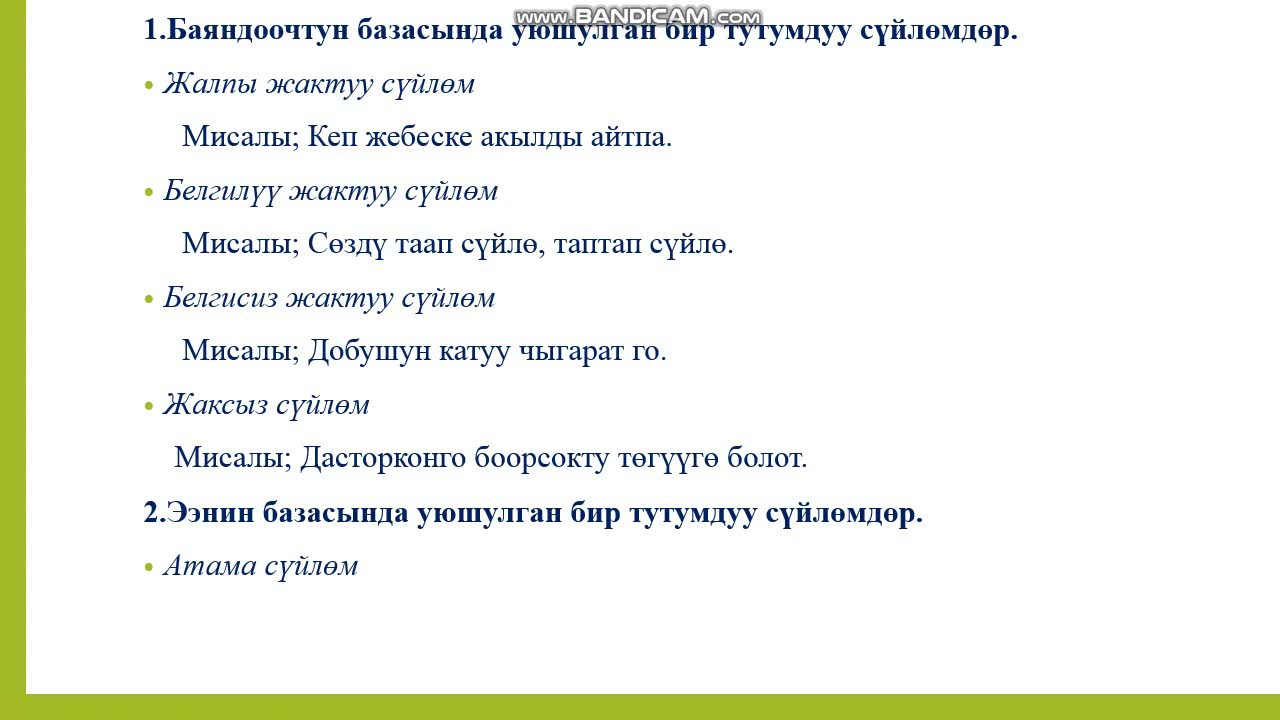 www.BANDICAM.com

1.Баяндоочтун базасында уюшулган бир тутумдуу сүйлөмдөр.

• Жалпы жактуу сүйлөм

Мисалы; Кеп жебеске акылды айтпа.

• Белгилүү жактуу сүйлөм

Мисалы; Сөздү таап сүйлө, таптап сүйлө.

• Белгисиз жактуу сүйлөм

Мисалы; Добушун катуу чыгарат го.

• Жаксыз сүйлөм

Мисалы; Дасторконго боорсокту төгүүгө болот.

2.Ээнин базасында уюшулган бир тутумдуу сүйлөмдөр.

• Атама сүйлөм